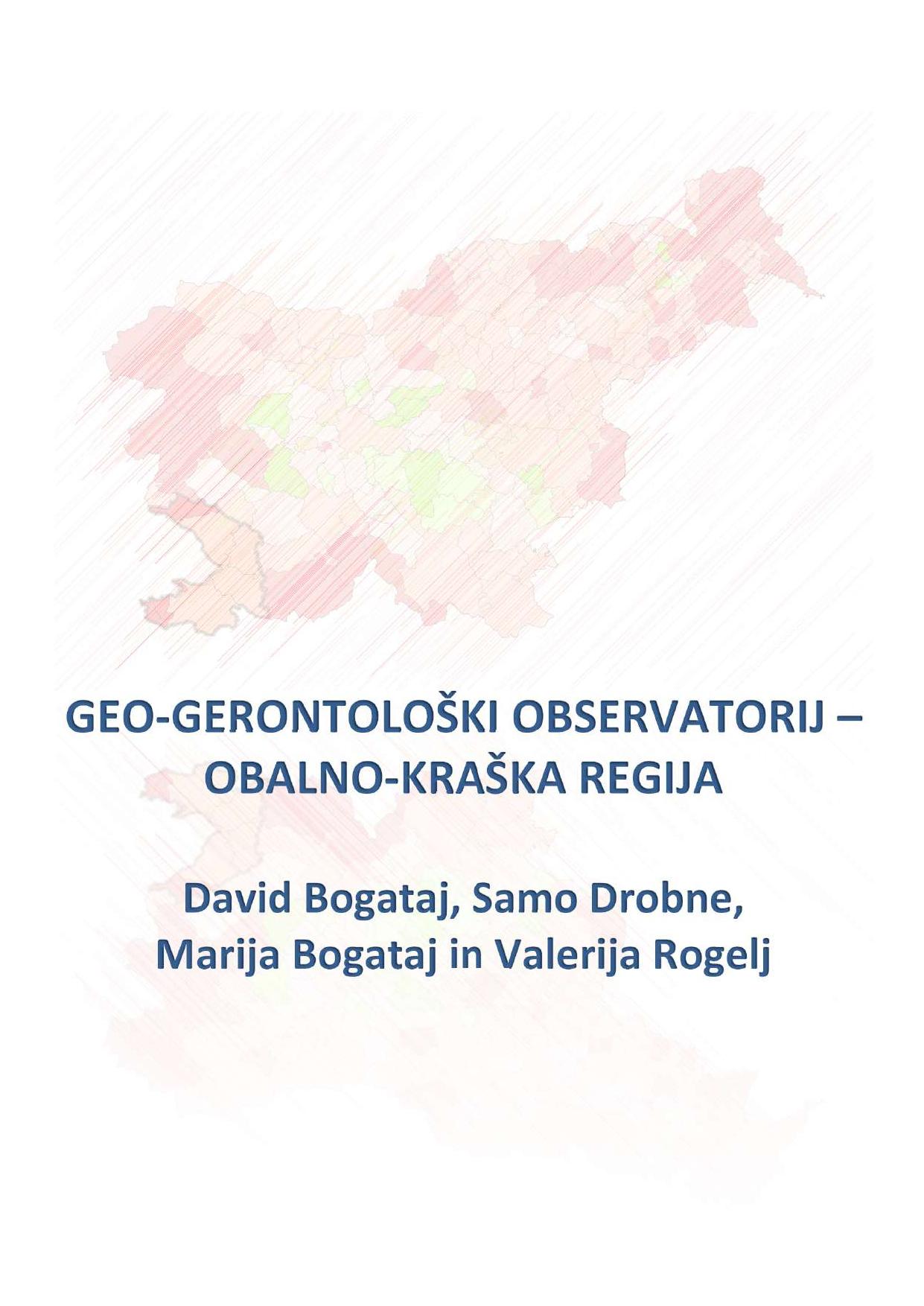 GEO-GERONTOLOŠKI OBSERVATORIJ – OBALNO-KRAŠKA REGIJA

David Bogataj, Samo Drobne, Marija Bogataj in Valerija Rogelj